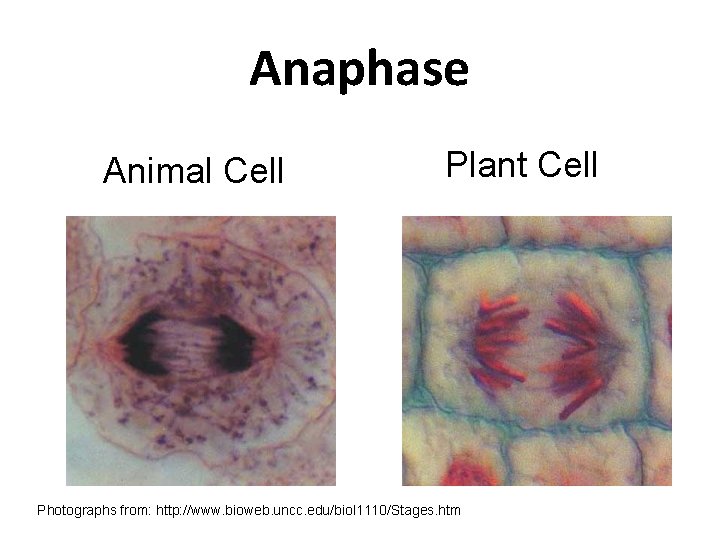 Anaphase

Animal Cell

Plant Cell

Photographs from: http://www.bioweb.uncc.edu/biol1110/Stages.htm